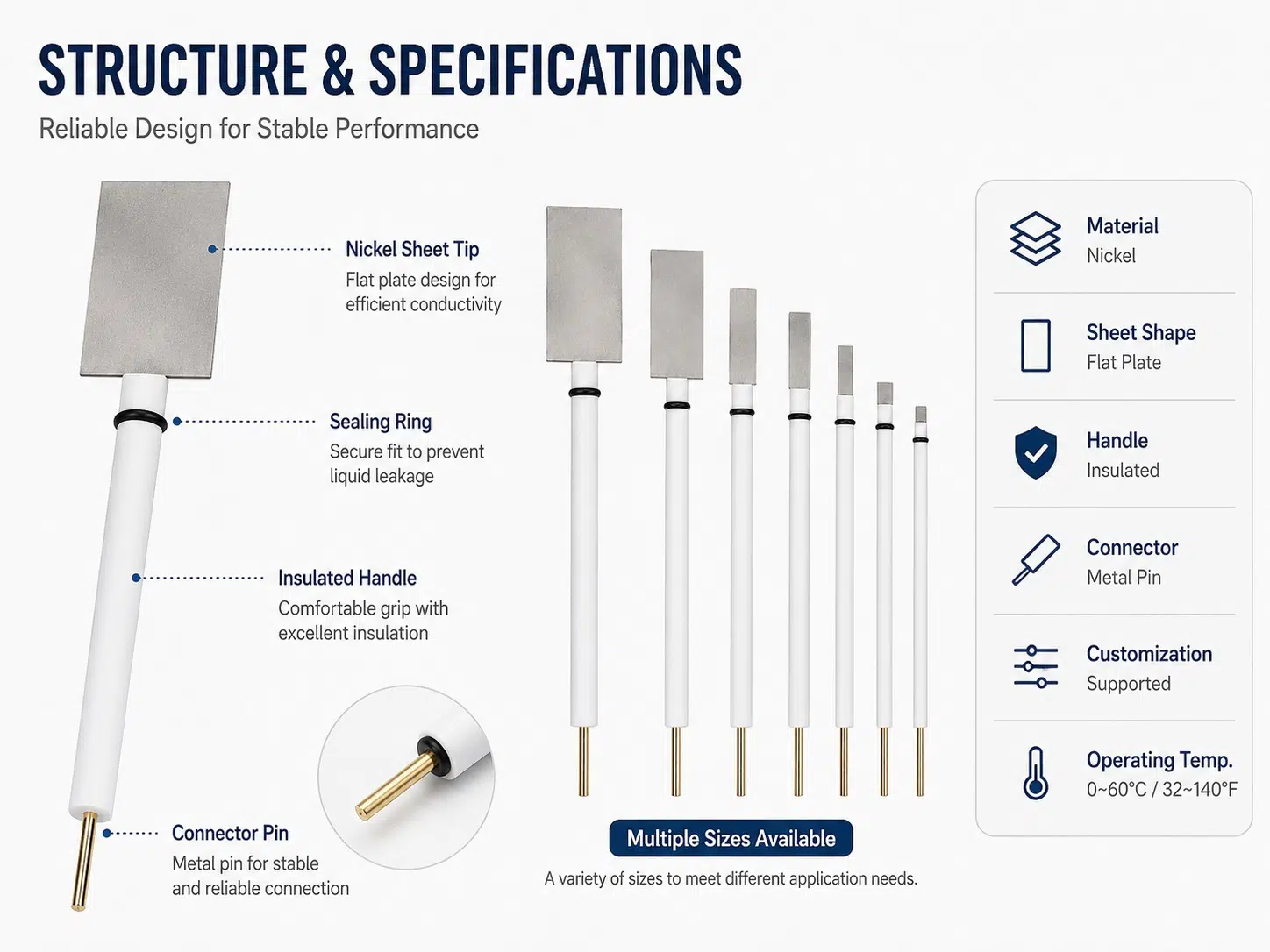 STRUCTURE & SPECIFICATIONS

Reliable Design for Stable Performance

Nickel Sheet Tip
Flat plate design for efficient conductivity

Sealing Ring
Secure fit to prevent liquid leakage

Insulated Handle
Comfortable grip with excellent insulation

Connector Pin
Metal pin for stable and reliable connection

Multiple Sizes Available

A variety of sizes to meet different application needs.

Material
Nickel

Sheet Shape
Flat Plate

Handle
Insulated

Connector
Metal Pin

Customization
Supported

Operating Temp.
0~60°C / 32~140°F